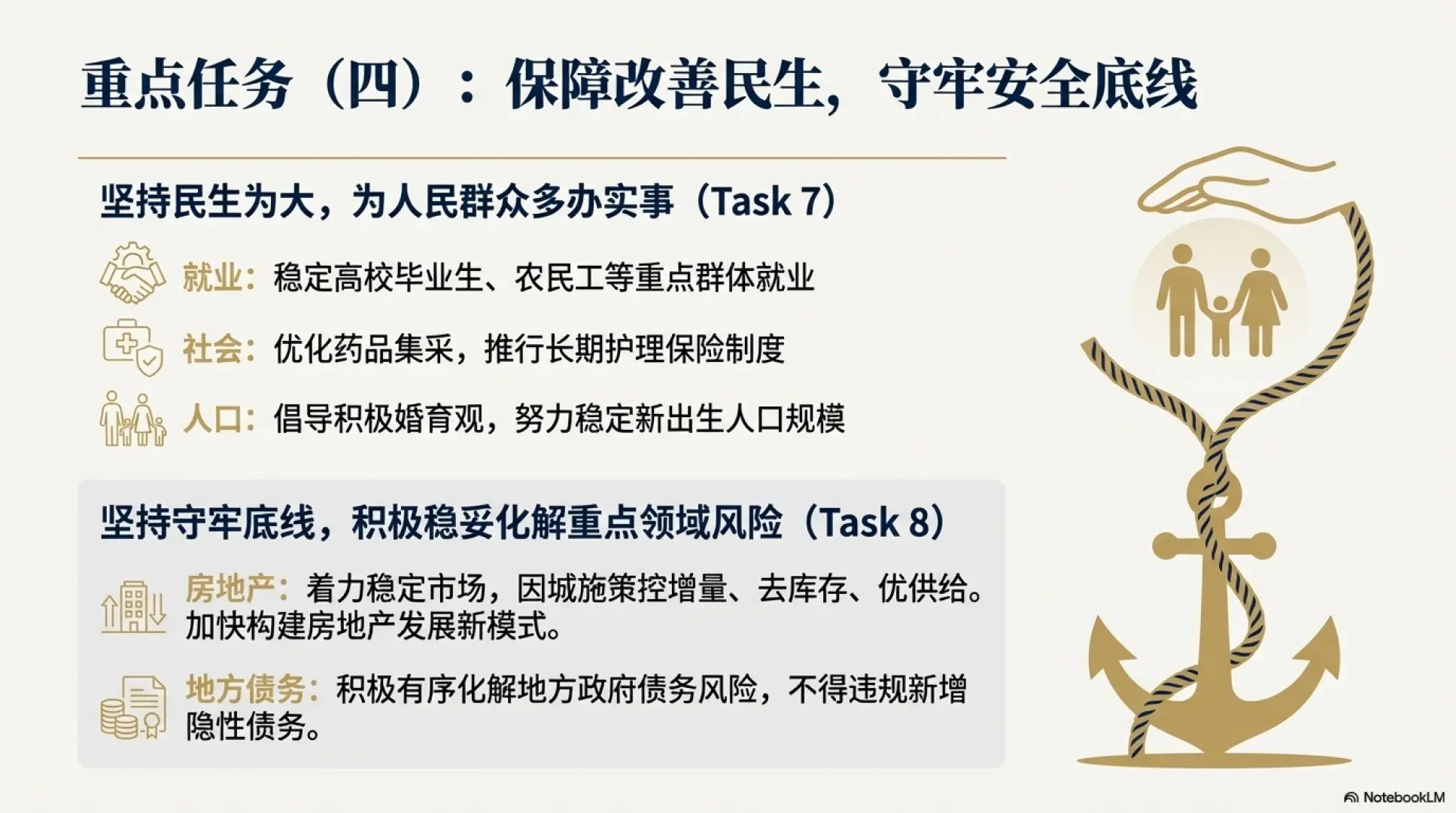 重点任务（四）：保障改善民生，守牢安全底线

坚持民生为大，为人民群众多办实事（Task 7）

就业：稳定高校毕业生、农民工等重点群体就业

社会：优化药品集采，推行长期护理保险制度

人口：倡导积极婚育观，努力稳定新出生人口规模

坚持守牢底线，积极稳妥化解重点领域风险（Task 8）

房地产：着力稳定市场，因城施策控增量、去库存、优供给。加快构建房地产发展新模式。

地方债务：积极有序化解地方政府债务风险，不得违规新增隐性债务。

NotebookLM